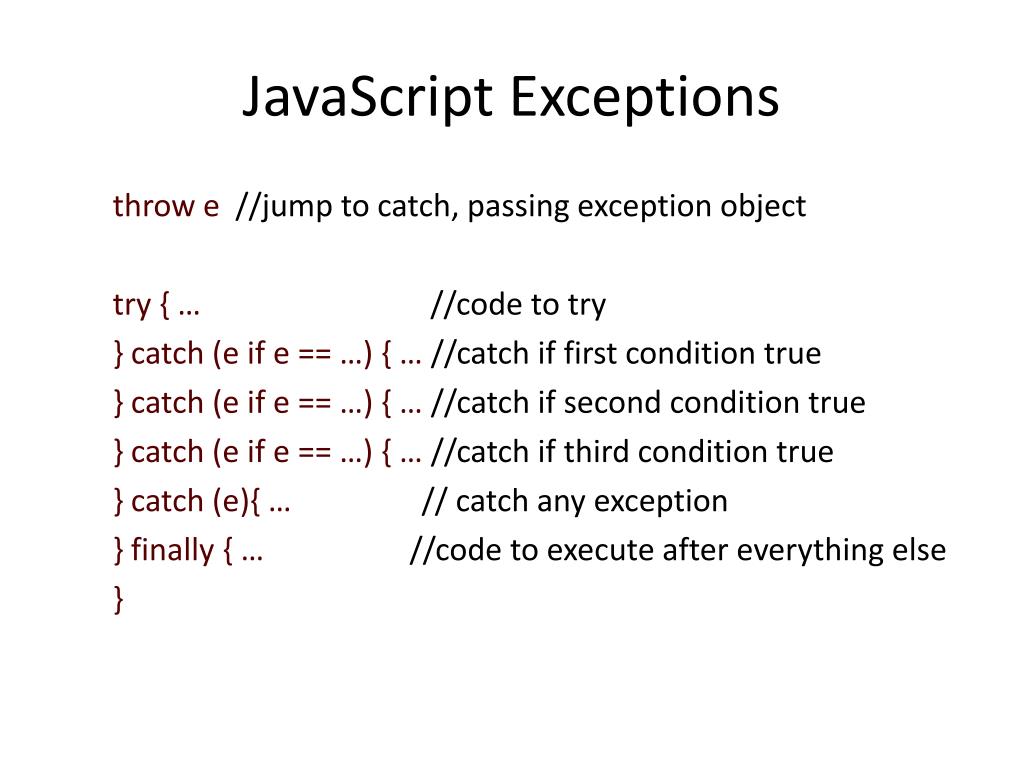 JavaScript Exceptions

throw e //jump to catch, passing exception object

try { … //code to try
} catch (e if e == …) { … //catch if first condition true
} catch (e if e == …) { … //catch if second condition true
} catch (e if e == …) { … //catch if third condition true
} catch (e){ … // catch any exception
} finally { … //code to execute after everything else
}